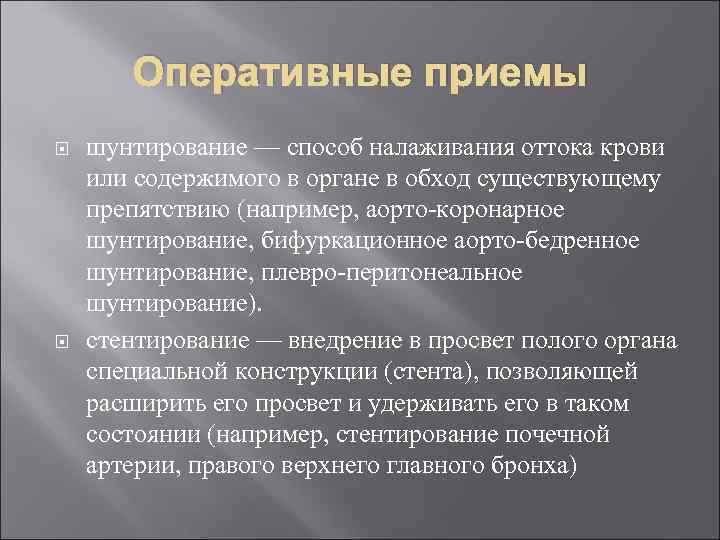 Оперативные приемы

шунтирование — способ налаживания оттока крови или содержимого в органе в обход существующему препятствию (например, аорто-коронарное шунтирование, бифуркационное аорто-бедренное шунтирование, плевро-перитонеальное шунтирование).

стентирование — внедрение в просвет полого органа специальной конструкции (стента), позволяющей расширить его просвет и удерживать его в таком состоянии (например, стентирование почечной артерии, правого верхнего главного бронха)